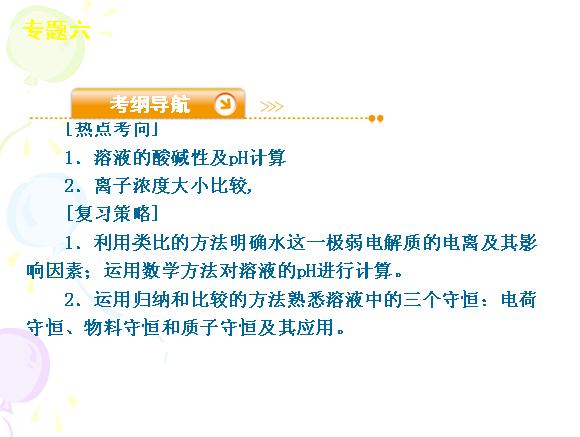 专题六

考纲导航

[热点考向]

1．溶液的酸碱性及pH计算

2．离子浓度大小比较，

[复习策略]

1．利用类比的方法明确水这一极弱电解质的电离及其影响因素；运用数学方法对溶液的pH进行计算。

2．运用归纳和比较的方法熟悉溶液中的三个守恒：电荷守恒、物料守恒和质子守恒及其应用。